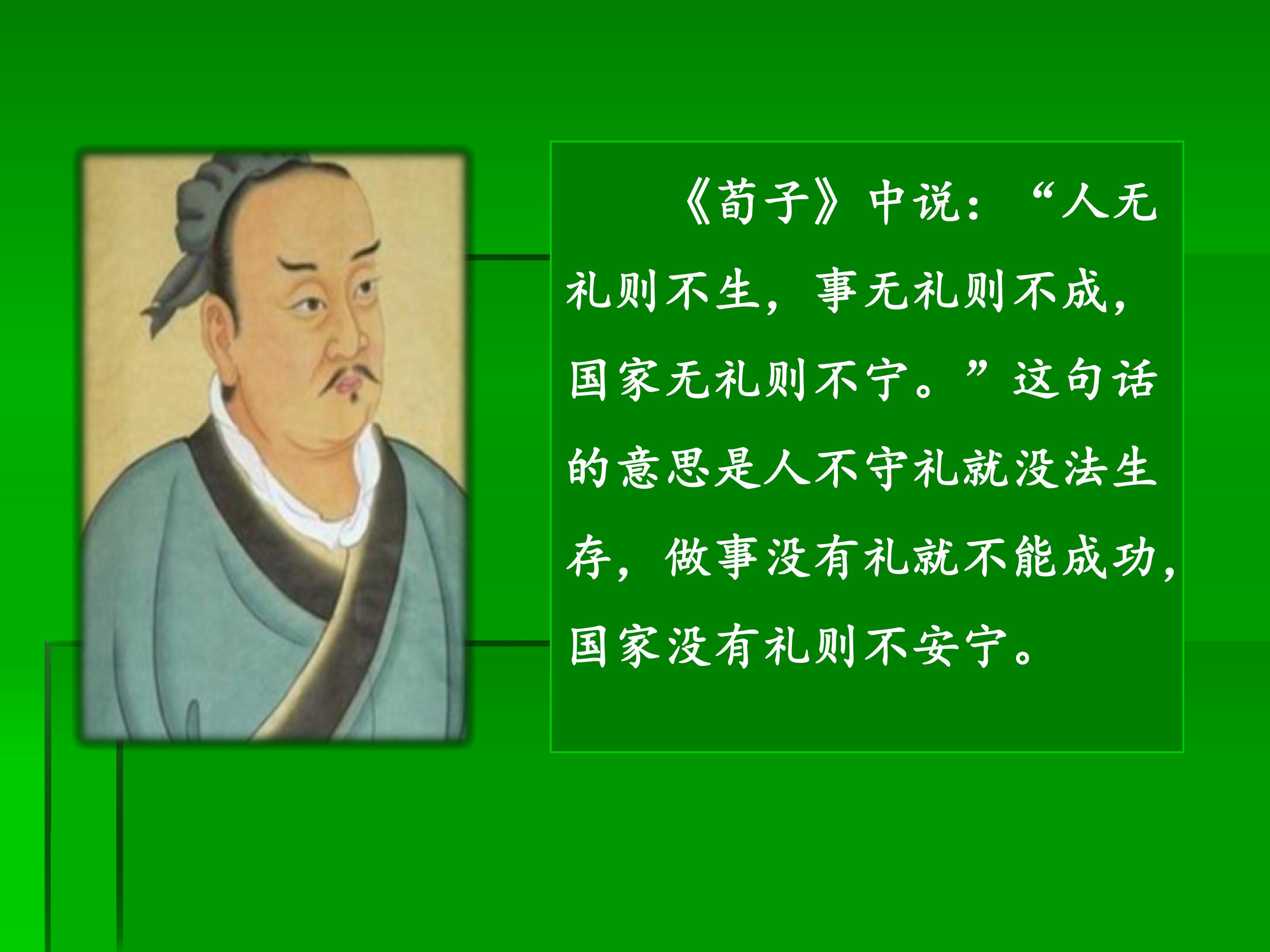 《荀子》中说：“人无礼则不生，事无礼则不成，国家无礼则不宁。”这句话的意思是人不守礼就没法生存，做事没有礼就不能成功，国家没有礼则不安宁。